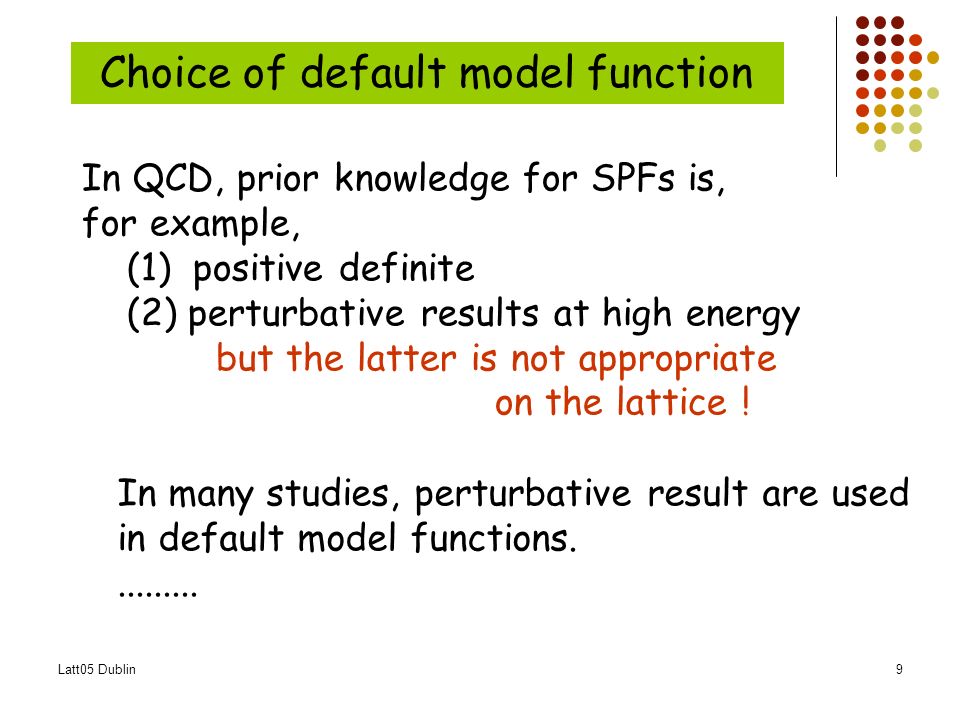 Choice of default model function

In QCD, prior knowledge for SPFs is, for example,
(1) positive definite
(2) perturbative results at high energy
but the latter is not appropriate on the lattice !

In many studies, perturbative result are used in default model functions.
.........

Latt05 Dublin

9